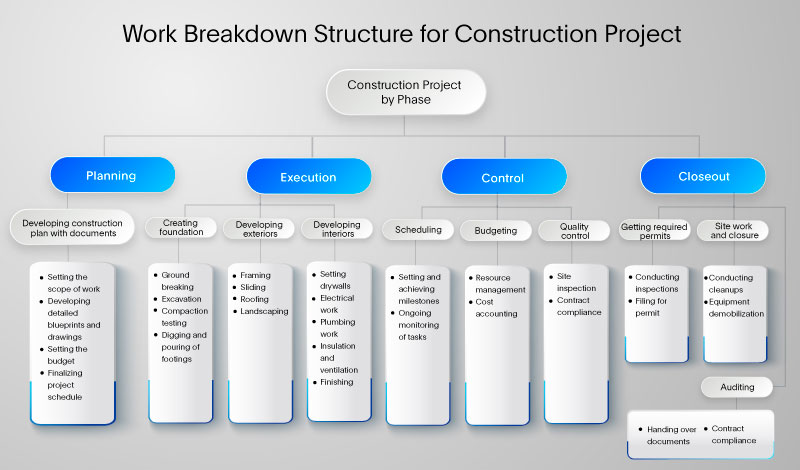 Work Breakdown Structure for Construction Project

Construction Project by Phase

Planning

Developing construction plan with documents

- Setting the scope of work
- Developing detailed blueprints and drawings
- Setting the budget
- Finalizing project schedule

Execution

Creating foundation

- Ground breaking
- Excavation
- Compaction testing
- Digging and pouring of footings

Developing exteriors

- Framing
- Sliding
- Roofing
- Landscaping

Developing interiors

- Setting drywalls
- Electrical work
- Plumbing work
- Insulation and ventilation
- Finishing

Control

Scheduling

- Setting and achieving milestones
- Ongoing monitoring of tasks

Budgeting

- Resource management
- Cost accounting

Quality control

- Site inspection
- Contract compliance

Closeout

Getting required permits

- Conducting inspections
- Filing for permit

Site work and closure

- Conducting cleanups
- Equipment demobilization

Auditing

- Handing over documents
- Contract compliance